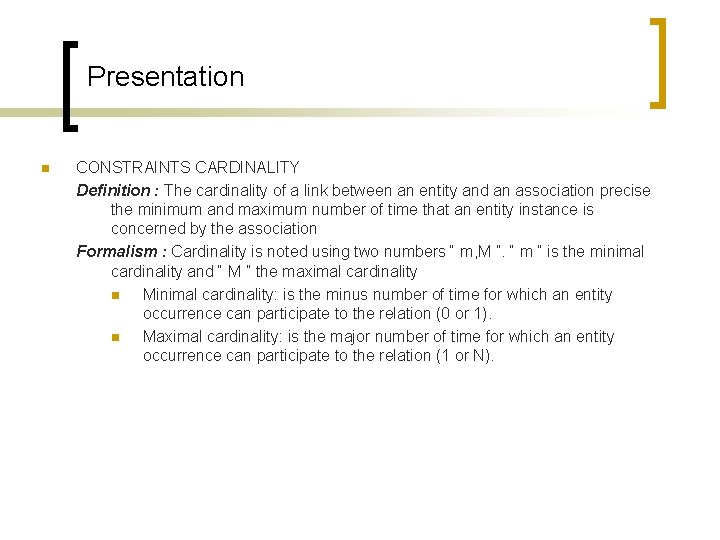 Presentation

CONSTRAINTS CARDINALITY

Definition : The cardinality of a link between an entity and an association precise the minimum and maximum number of time that an entity instance is concerned by the association

Formalism : Cardinality is noted using two numbers " m,M ". " m " is the minimal cardinality and " M " the maximal cardinality

Minimal cardinality: is the minus number of time for which an entity occurrence can participate to the relation (0 or 1).

Maximal cardinality: is the major number of time for which an entity occurrence can participate to the relation (1 or N).